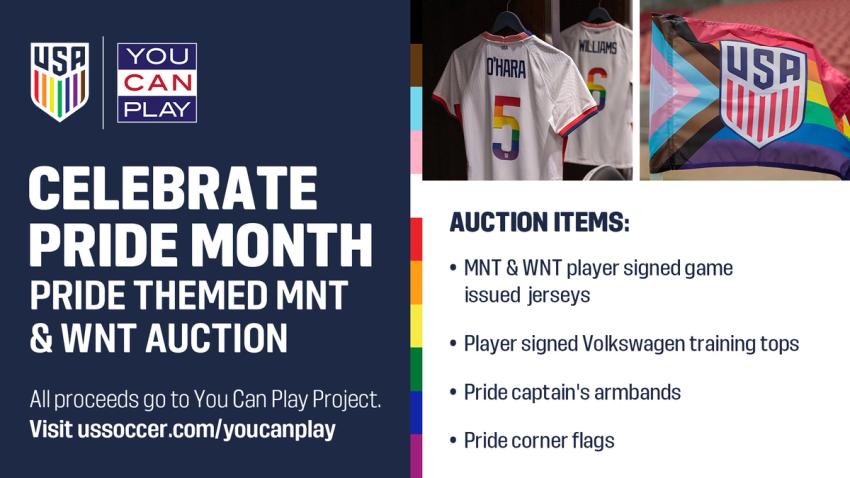 USA

YOU CAN PLAY

CELEBRATE PRIDE MONTH

PRIDE THEMED MNT & WNT AUCTION

All proceeds go to You Can Play Project.
Visit ussoccer.com/youcanplay

O'HARA 5

WILLIAMS 6

USA

AUCTION ITEMS:

• MNT & WNT player signed game issued jerseys

• Player signed Volkswagen training tops

• Pride captain's armbands

• Pride corner flags